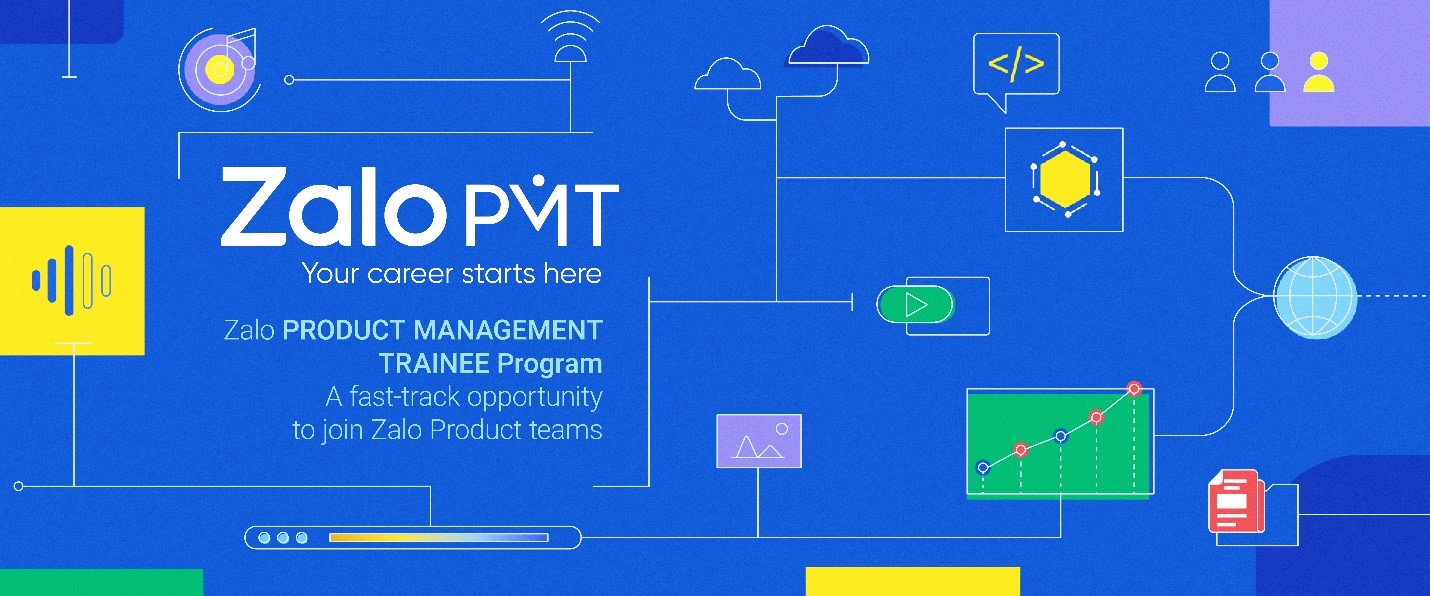 Zalo PMT
Your career starts here

Zalo PRODUCT MANAGEMENT TRAINEE Program
A fast-track opportunity to join Zalo Product teams

</>